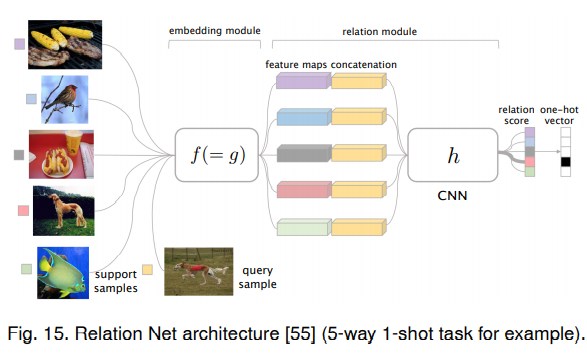 embedding module

relation module

feature maps concatenation

$f(=g)$

$h$

CNN

relation score

one-hot vector

support samples

query sample

Fig. 15. Relation Net architecture [55] (5-way 1-shot task for example).